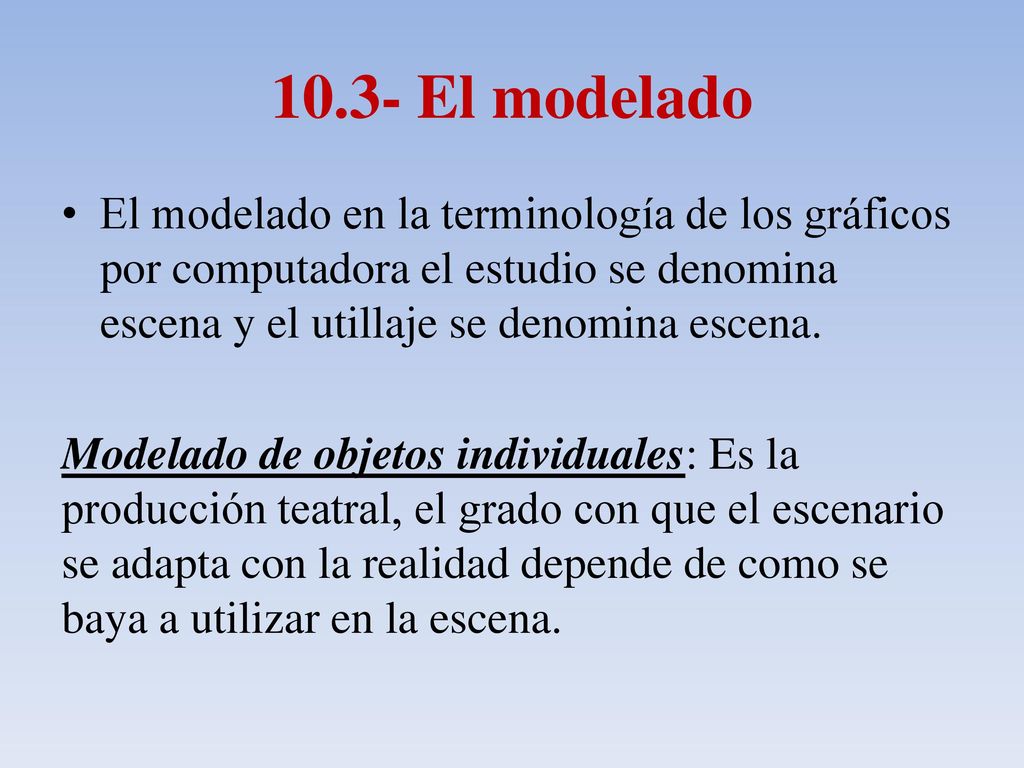 10.3- El modelado

• El modelado en la terminología de los gráficos por computadora el estudio se denomina escena y el utillaje se denomina escena.

Modelado de objetos individuales: Es la producción teatral, el grado con que el escenario se adapta con la realidad depende de como se baya a utilizar en la escena.